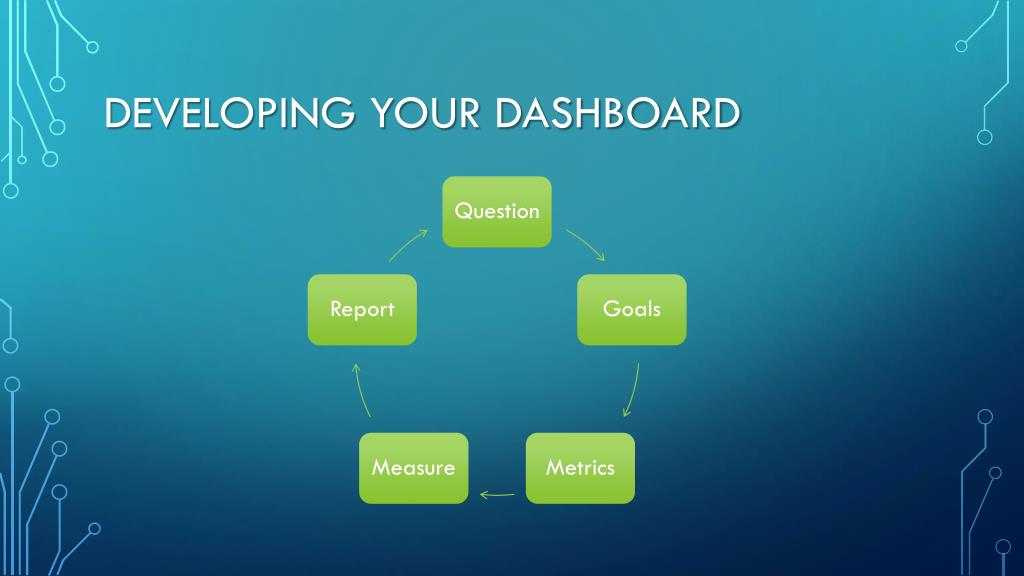 DEVELOPING YOUR DASHBOARD

Question

Goals

Metrics

Measure

Report